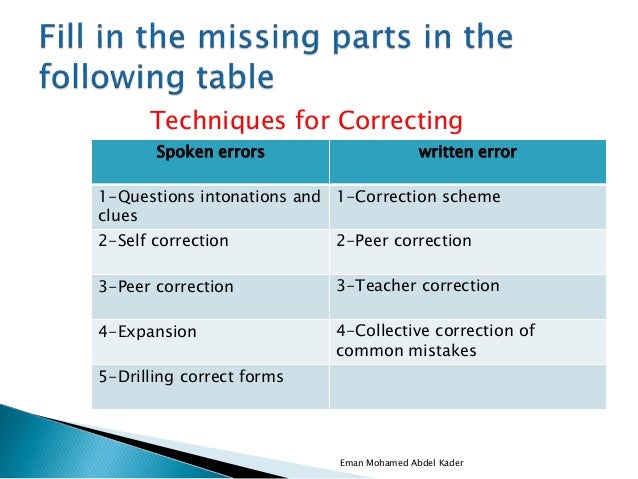 Fill in the missing parts in the following table

Techniques for Correcting

| Spoken errors | written error |
|---|---|
| 1-Questions intonations and clues | 1-Correction scheme |
| 2-Self correction | 2-Peer correction |
| 3-Peer correction | 3-Teacher correction |
| 4-Expansion | 4-Collective correction of common mistakes |
| 5-Drilling correct forms | |

Eman Mohamed Abdel Kader